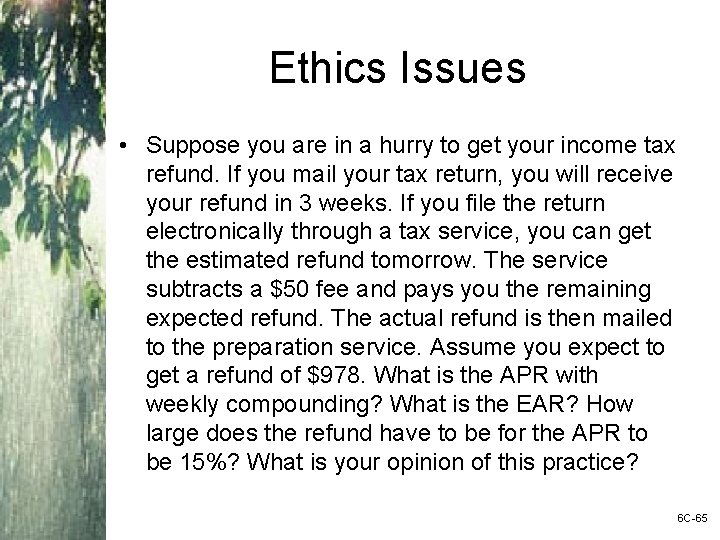 Ethics Issues

• Suppose you are in a hurry to get your income tax refund. If you mail your tax return, you will receive your refund in 3 weeks. If you file the return electronically through a tax service, you can get the estimated refund tomorrow. The service subtracts a \$50 fee and pays you the remaining expected refund. The actual refund is then mailed to the preparation service. Assume you expect to get a refund of \$978. What is the APR with weekly compounding? What is the EAR? How large does the refund have to be for the APR to be 15%? What is your opinion of this practice?

6C-65